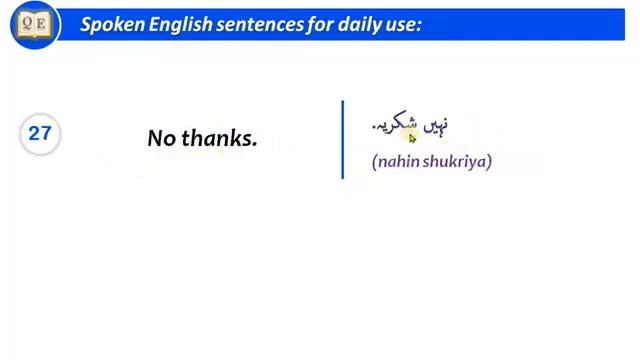 QE

Spoken English sentences for daily use:

27

No thanks.

نہیں شکریہ۔

(nahin shukriya)